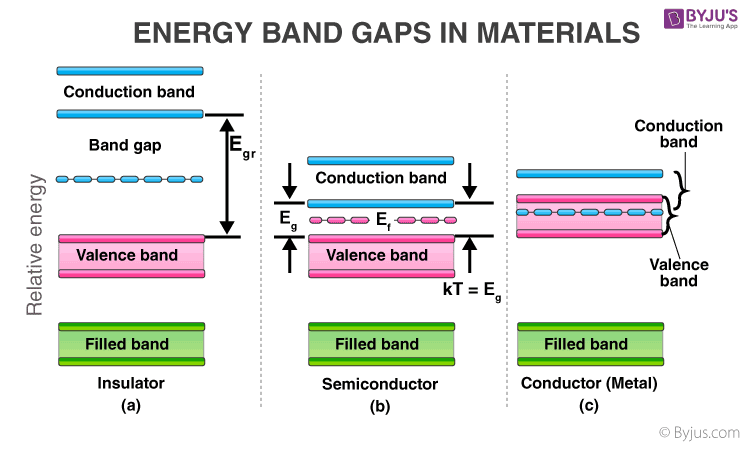 ENERGY BAND GAPS IN MATERIALS

BYJU'S
The Learning App

Relative energy

Conduction band

Band gap

$E_{gr}$

Valence band

Filled band

Insulator
(a)

Conduction band

$E_g$

$E_f$

Valence band

$kT = E_g$

Filled band

Semiconductor
(b)

Conduction band

Valence band

Filled band

Conductor (Metal)
(c)

© Byjus.com